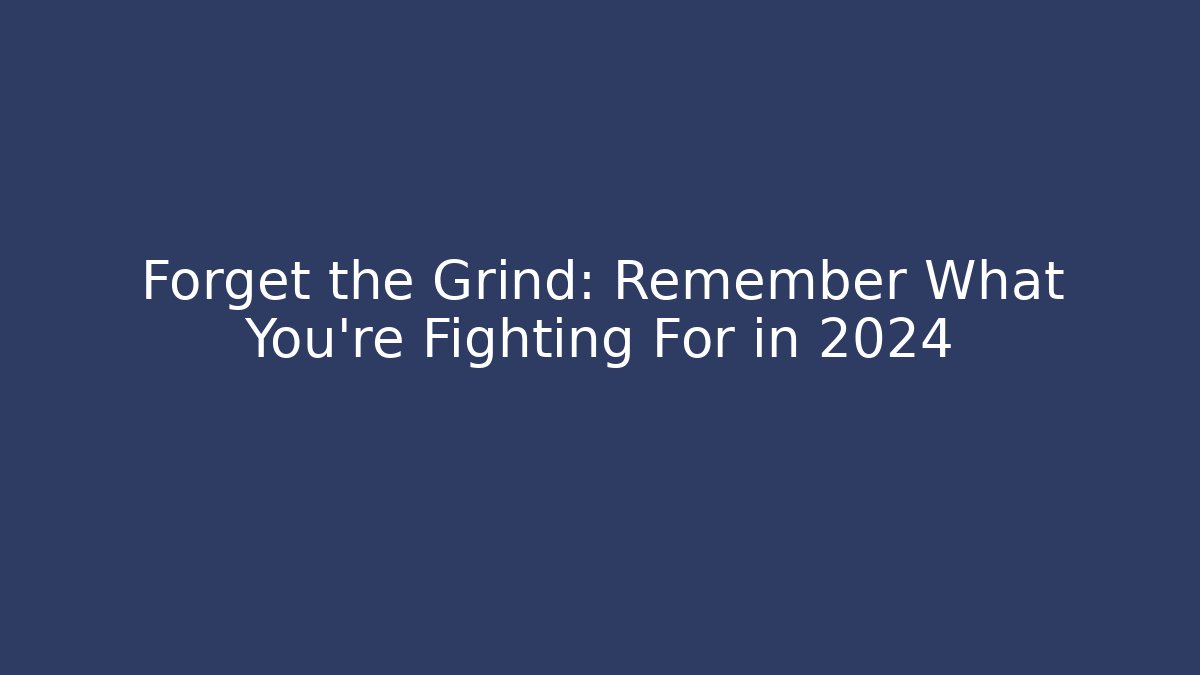 Forget the Grind: Remember What You're Fighting For in 2024